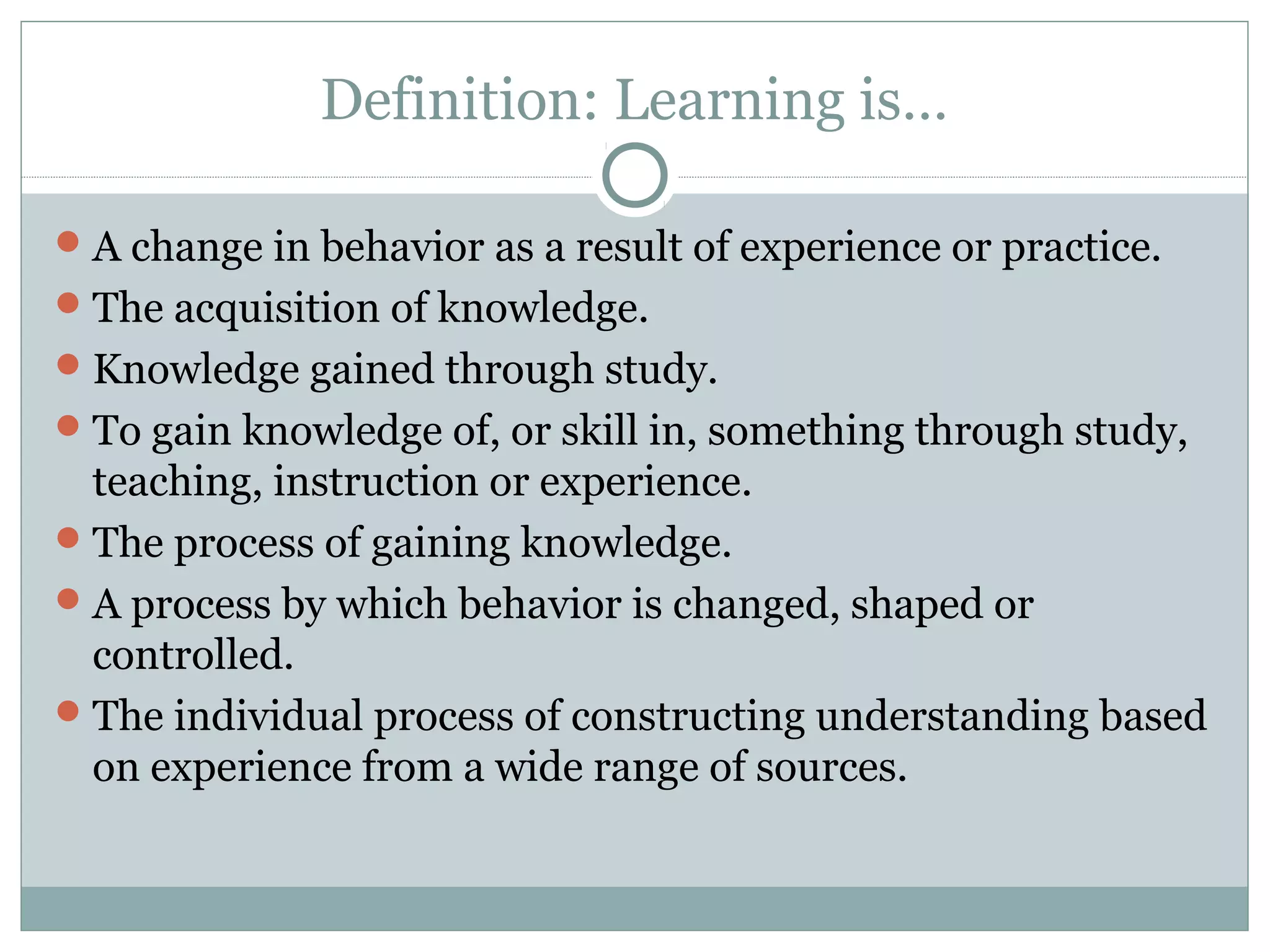 Definition: Learning is…

- A change in behavior as a result of experience or practice.
- The acquisition of knowledge.
- Knowledge gained through study.
- To gain knowledge of, or skill in, something through study, teaching, instruction or experience.
- The process of gaining knowledge.
- A process by which behavior is changed, shaped or controlled.
- The individual process of constructing understanding based on experience from a wide range of sources.